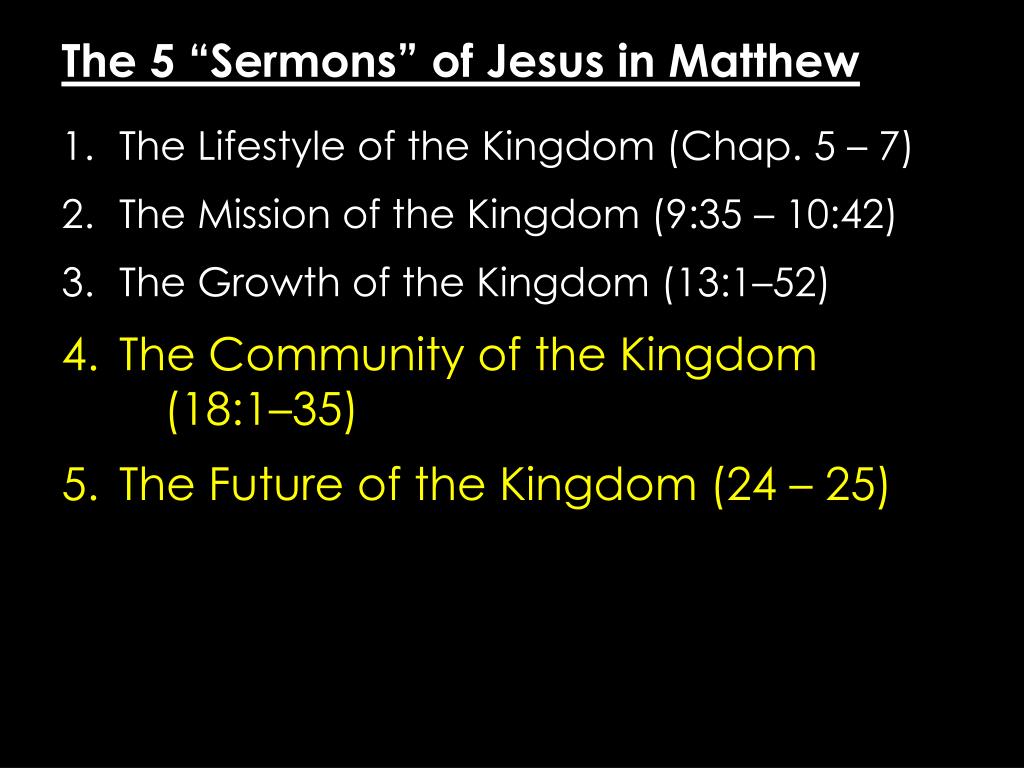 The 5 “Sermons” of Jesus in Matthew

1. The Lifestyle of the Kingdom (Chap. 5 – 7)
2. The Mission of the Kingdom (9:35 – 10:42)
3. The Growth of the Kingdom (13:1–52)
4. The Community of the Kingdom (18:1–35)
5. The Future of the Kingdom (24 – 25)